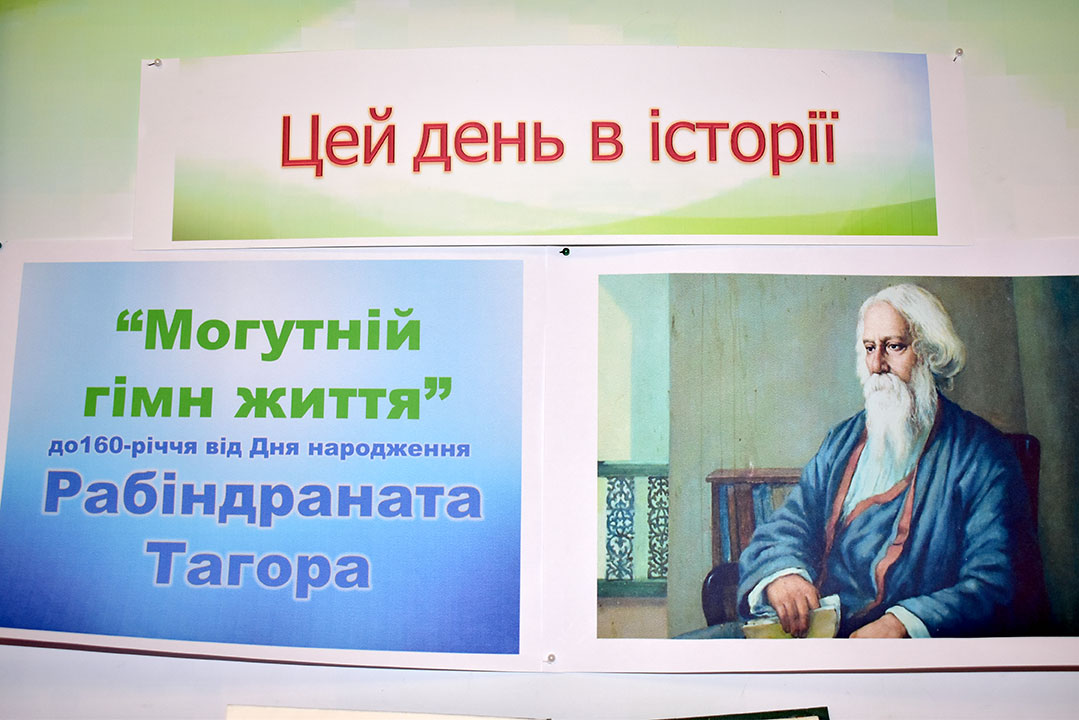 Цей день в історії

“Могутній гімн життя”
до160-річчя від Дня народження
Рабіндраната Тагора